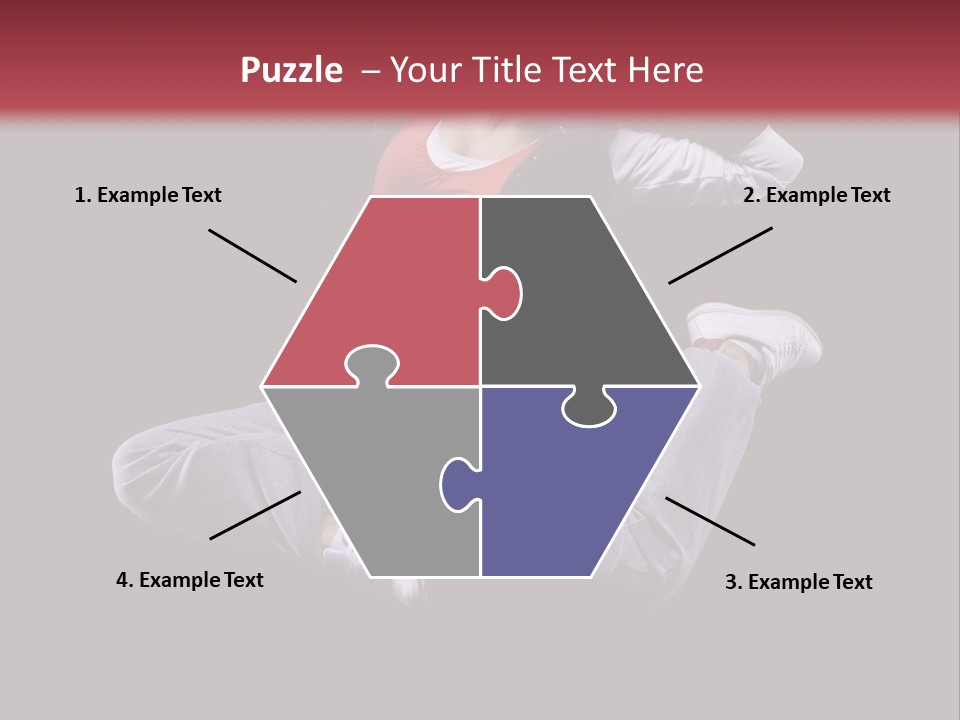 Puzzle – Your Title Text Here

1. Example Text

2. Example Text

4. Example Text

3. Example Text